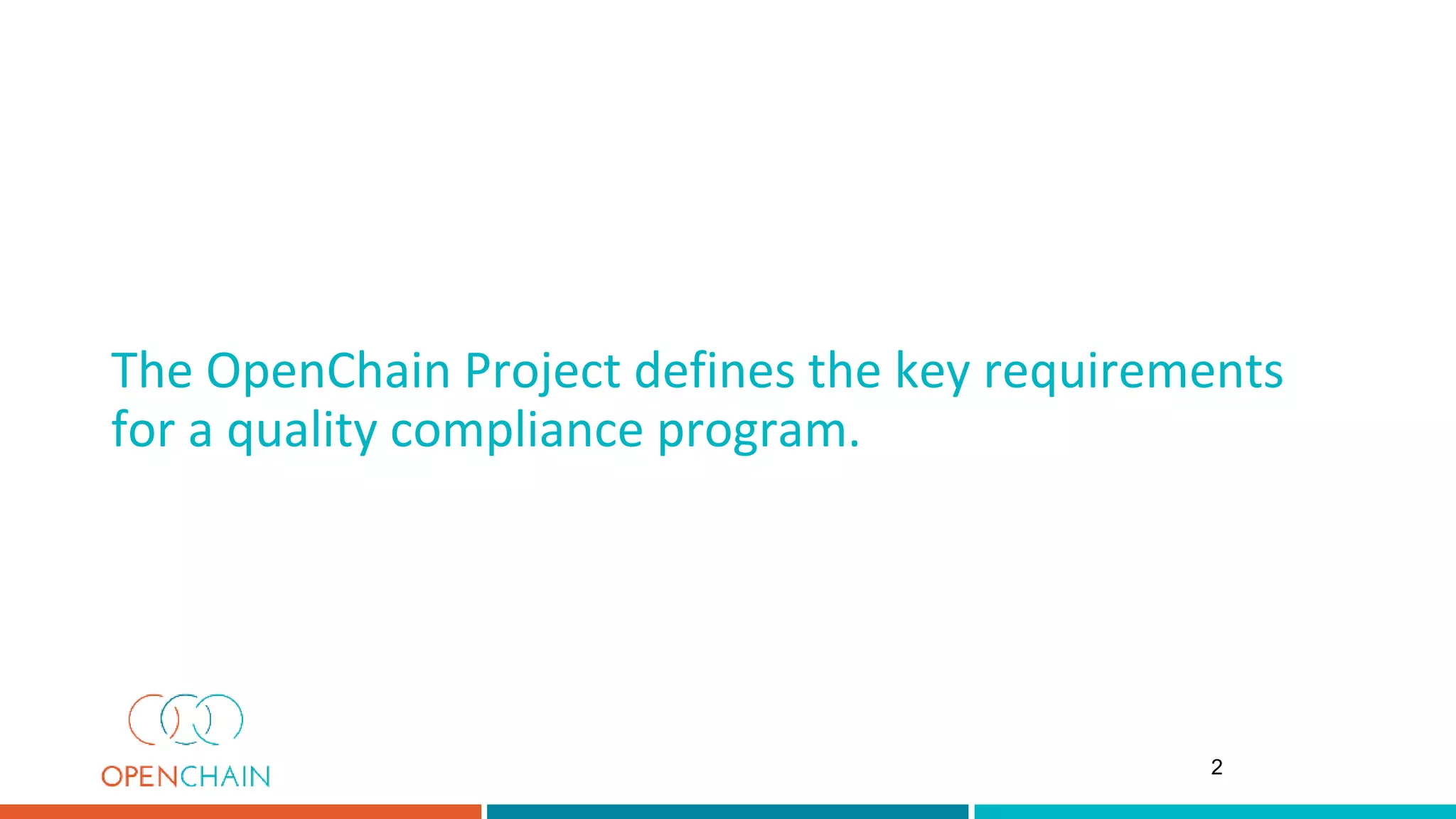 The OpenChain Project defines the key requirements for a quality compliance program.

OPENCHAIN

2